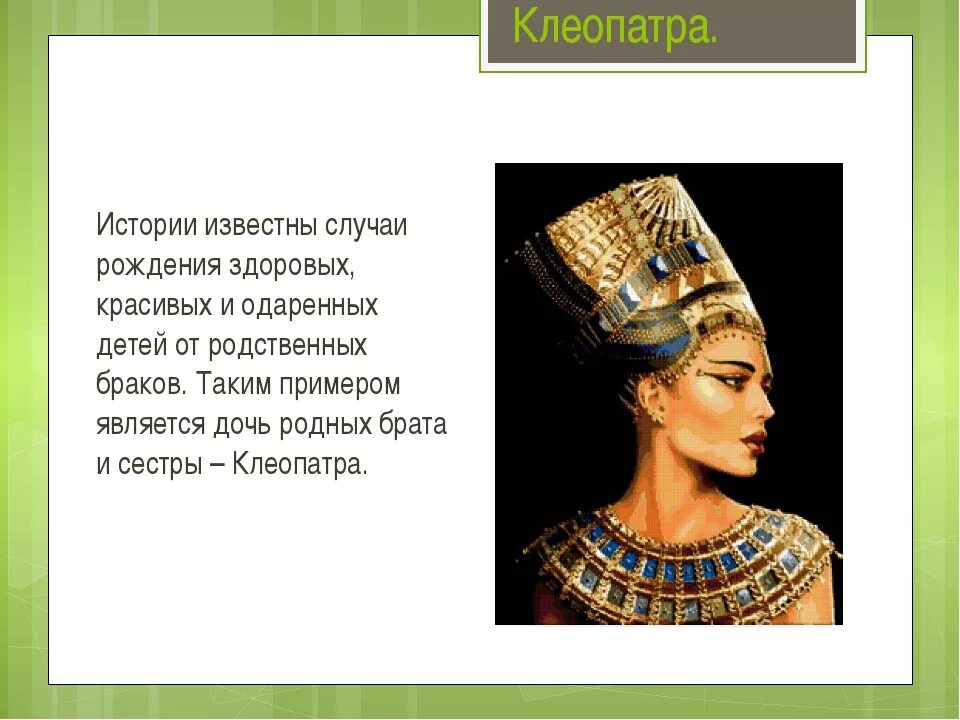 Клеопатра.

Истории известны случаи рождения здоровых, красивых и одаренных детей от родственных браков. Таким примером является дочь родных брата и сестры – Клеопатра.